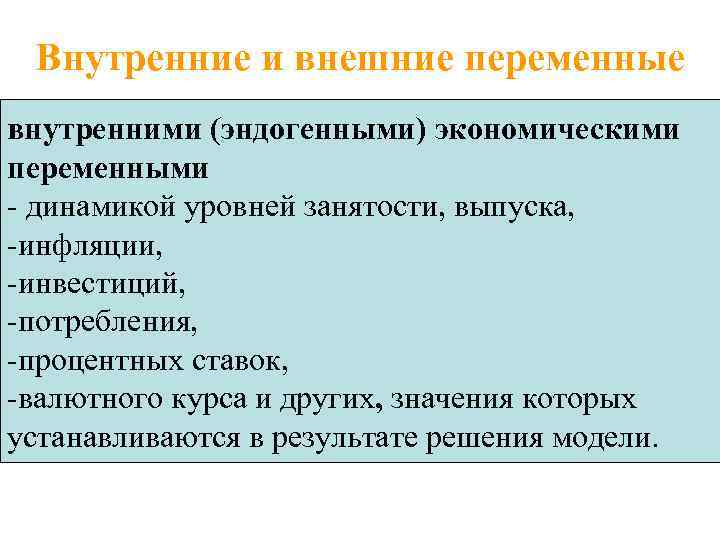 Внутренние и внешние переменные

внутренними (эндогенными) экономическими переменными
- динамикой уровней занятости, выпуска,
-инфляции,
-инвестиций,
-потребления,
-процентных ставок,
-валютного курса и других, значения которых устанавливаются в результате решения модели.